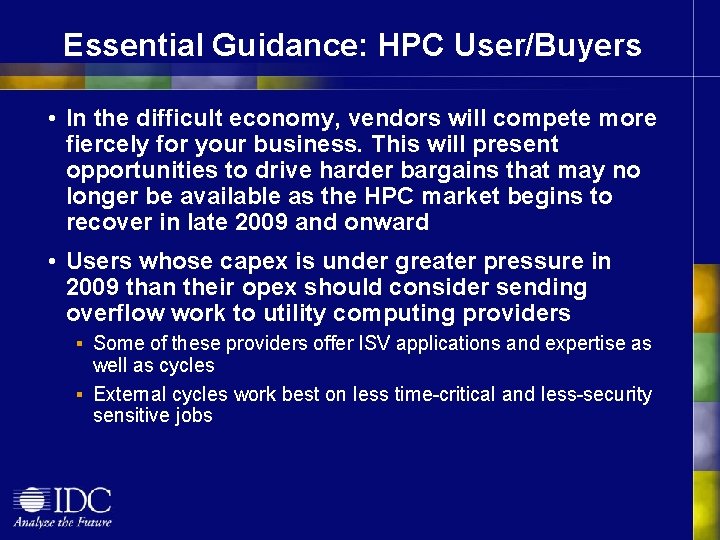 Essential Guidance: HPC User/Buyers

• In the difficult economy, vendors will compete more fiercely for your business. This will present opportunities to drive harder bargains that may no longer be available as the HPC market begins to recover in late 2009 and onward

• Users whose capex is under greater pressure in 2009 than their opex should consider sending overflow work to utility computing providers

▪ Some of these providers offer ISV applications and expertise as well as cycles

▪ External cycles work best on less time-critical and less-security sensitive jobs

IDC
Analyze the Future